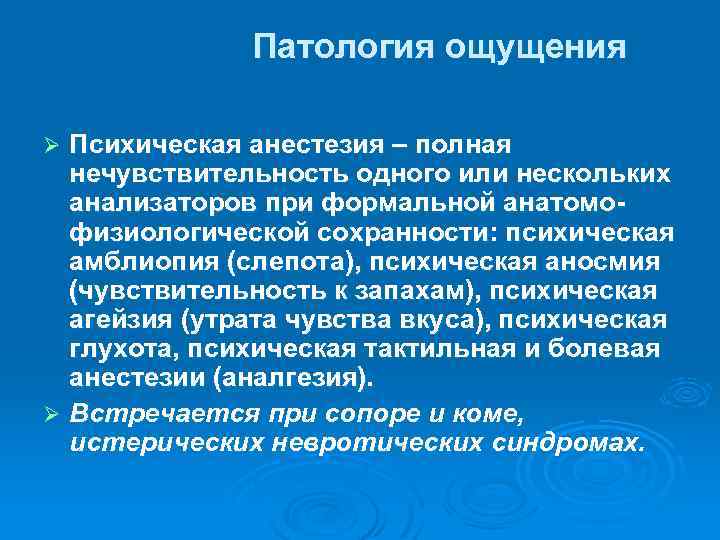 Патология ощущения

➢ Психическая анестезия – полная нечувствительность одного или нескольких анализаторов при формальной анатомо-физиологической сохранности: психическая амблиопия (слепота), психическая аносмия (чувствительность к запахам), психическая агейзия (утрата чувства вкуса), психическая глухота, психическая тактильная и болевая анестезии (аналгезия).

➢ Встречается при сопоре и коме, истерических невротических синдромах.